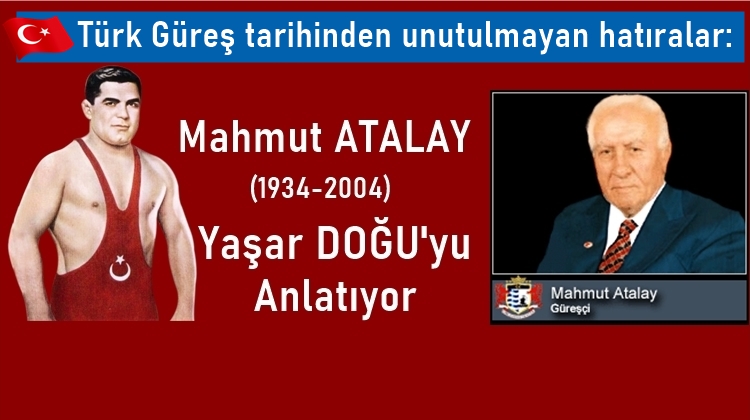 Türk Güreş tarihinden unutulmayan hatıralar:

Mahmut ATALAY
(1934-2004)
Yaşar DOĞU'yu
Anlatıyor

Mahmut Atalay
Güreşçi